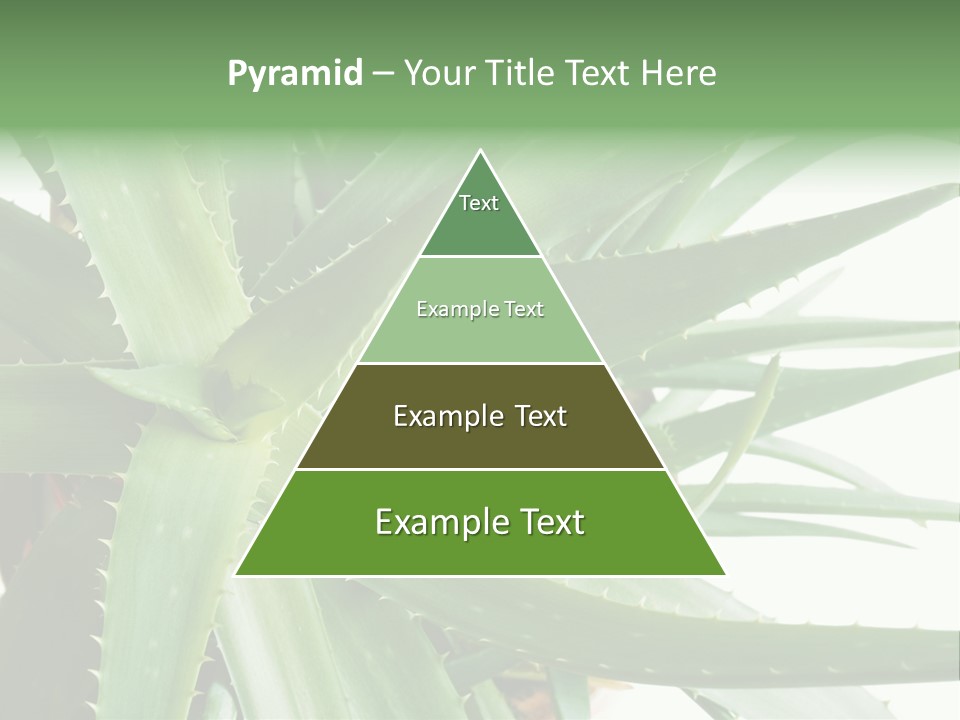 Pyramid – Your Title Text Here

Text

Example Text

Example Text

Example Text